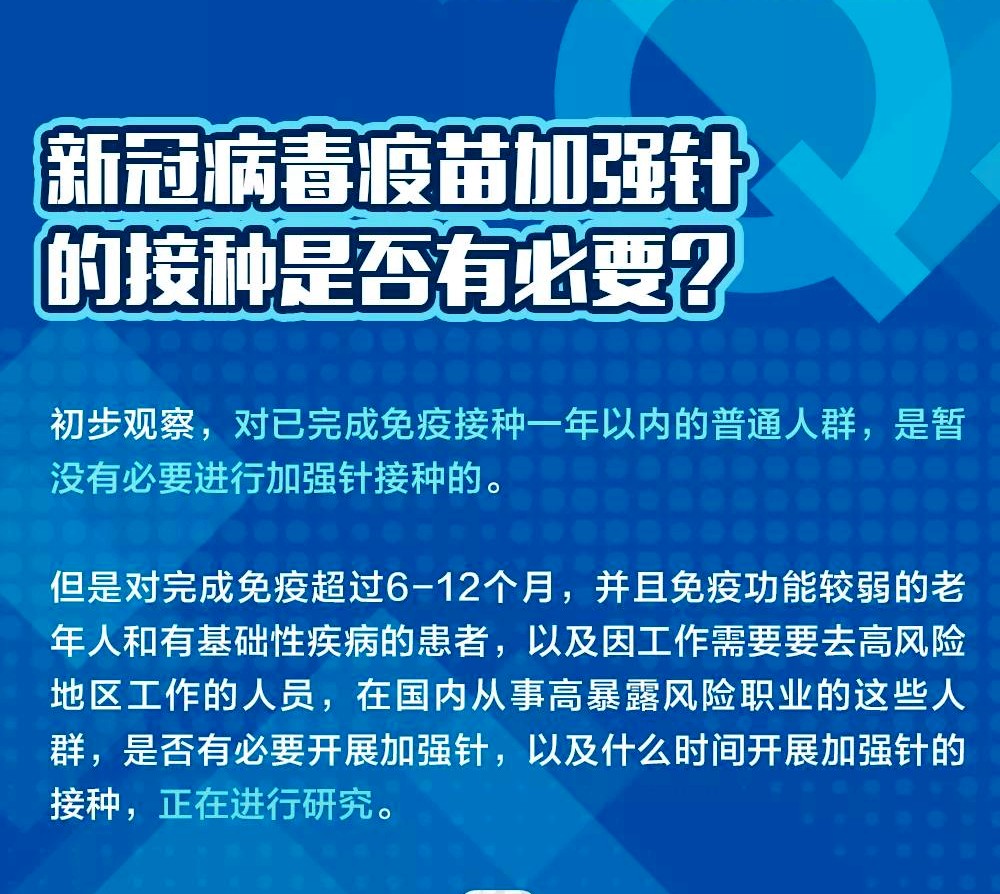 新冠病毒疫苗加强针的接种是否有必要？

初步观察，对已完成免疫接种一年以内的普通人群，是暂没有必要进行加强针接种的。

但是对完成免疫超过6-12个月，并且免疫功能较弱的老年人和有基础性疾病的患者，以及因工作需要要去高风险地区工作的人员，在国内从事高暴露风险职业的这些人群，是否有必要开展加强针，以及什么时间开展加强针的接种，正在进行研究。